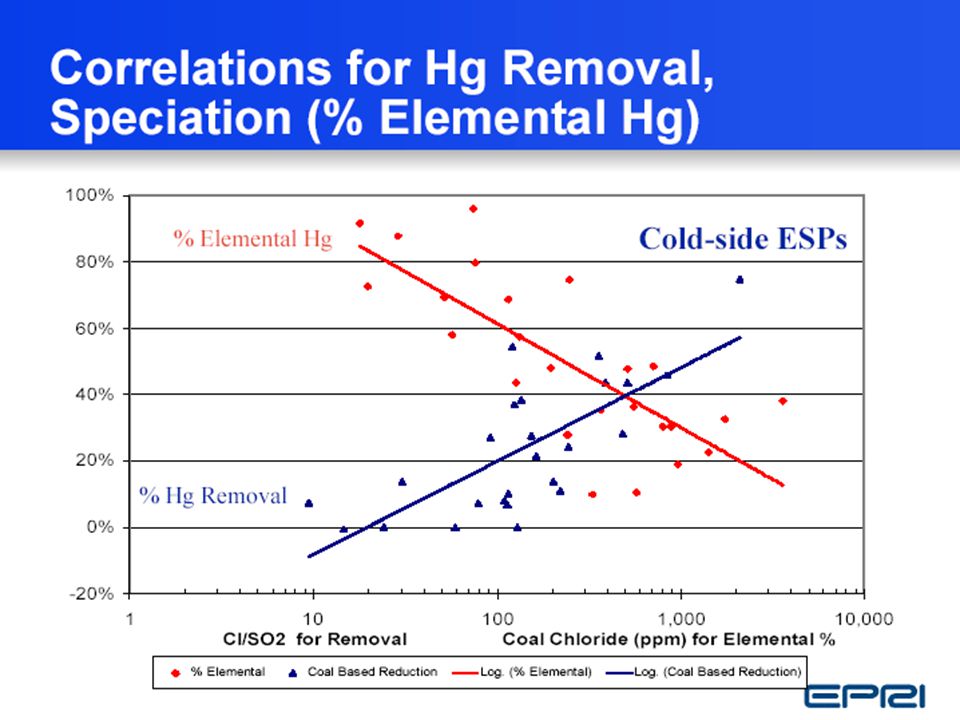 Correlations for Hg Removal, Speciation (% Elemental Hg)

100%
80%
60%
40%
20%
0%
-20%

% Elemental Hg

Cold-side ESPs

% Hg Removal

1
10
100
1,000
10,000

Cl/SO2 for Removal
Coal Chloride (ppm) for Elemental %

% Elemental
Coal Based Reduction
Log. (% Elemental)
Log. (Coal Based Reduction)

EPRI